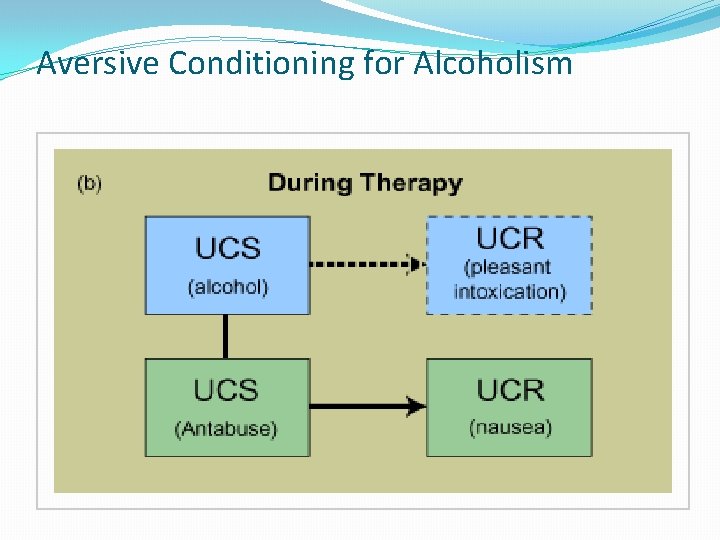 Aversive Conditioning for Alcoholism

(b)

During Therapy

UCS
(alcohol)

UCR
(pleasant intoxication)

UCS
(Antabuse)

UCR
(nausea)